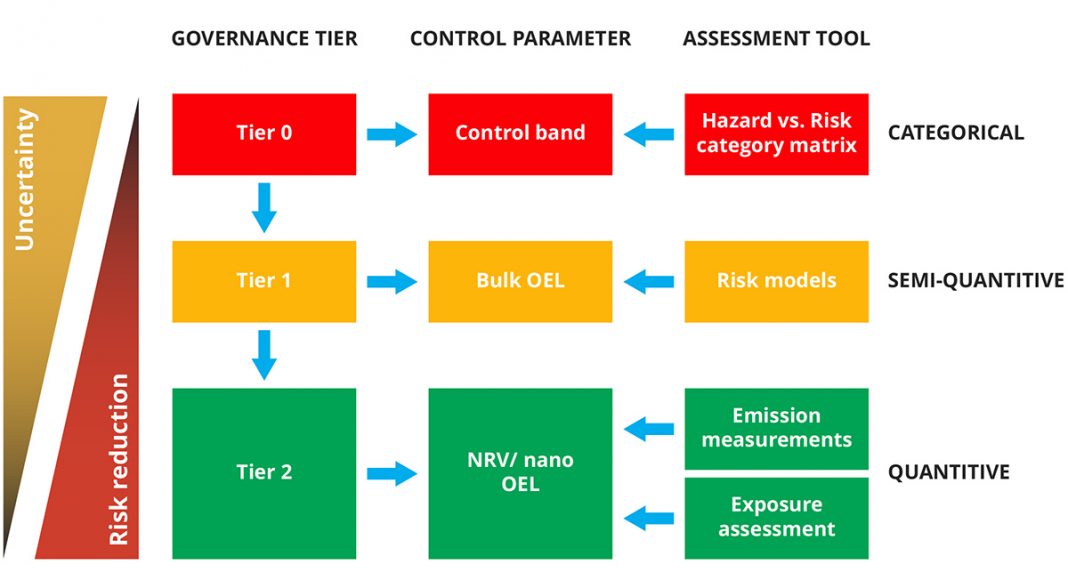 GOVERNANCE TIER CONTROL PARAMETER ASSESSMENT TOOL

Uncertainty

Risk reduction

Tier 0

Control band

Hazard vs. Risk category matrix

CATEGORICAL

Tier 1

Bulk OEL

Risk models

SEMI-QUANTITIVE

Tier 2

NRV/ nano OEL

Emission measurements

Exposure assessment

QUANTITIVE